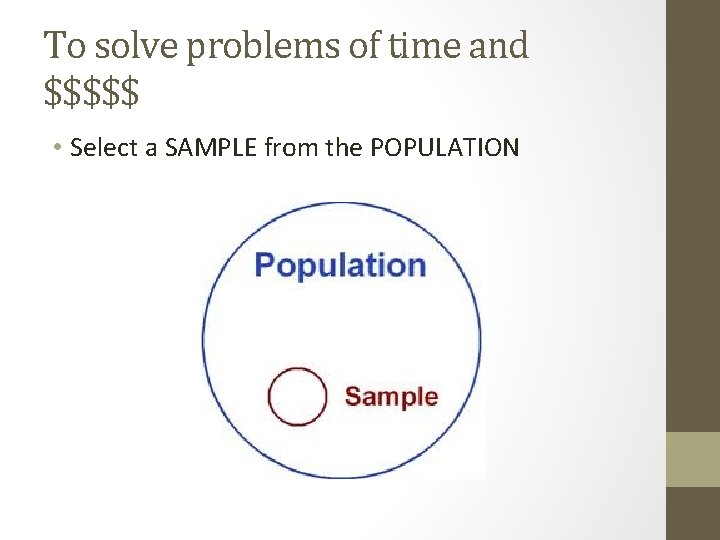 To solve problems of time and \$\$\$\$\$

• Select a SAMPLE from the POPULATION

Population

Sample